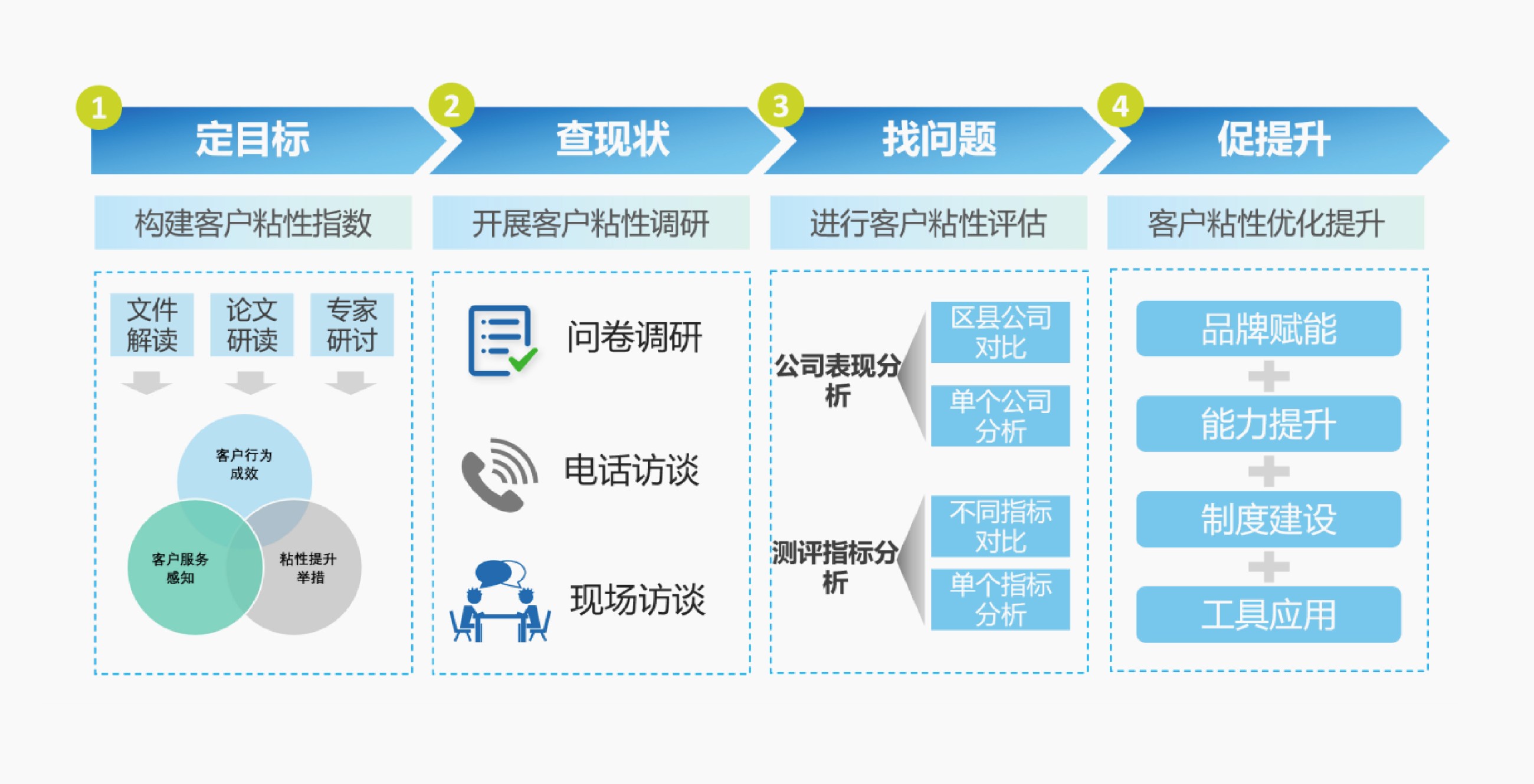 1 定目标

构建客户粘性指数

文件解读

论文研读

专家研讨

客户行为成效

客户服务感知

粘性提升举措

2 查现状

开展客户粘性调研

问卷调研

电话访谈

现场访谈

3 找问题

进行客户粘性评估

公司表现分析

区县公司对比

单个公司分析

测评指标分析

不同指标对比

单个指标分析

4 促提升

客户粘性优化提升

品牌赋能

能力提升

制度建设

工具应用